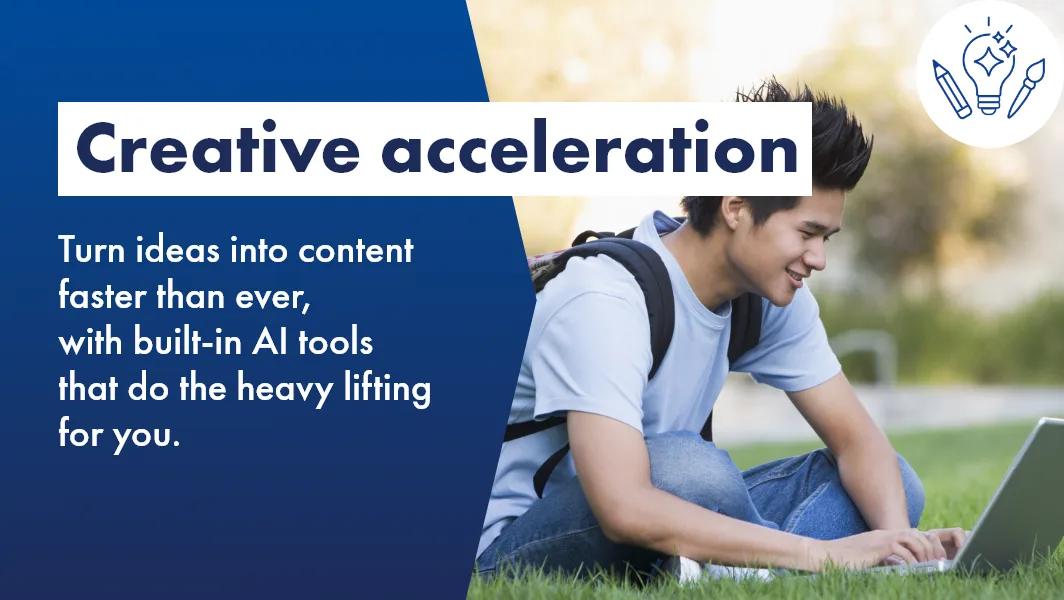 Creative acceleration

Turn ideas into content faster than ever, with built-in AI tools that do the heavy lifting for you.